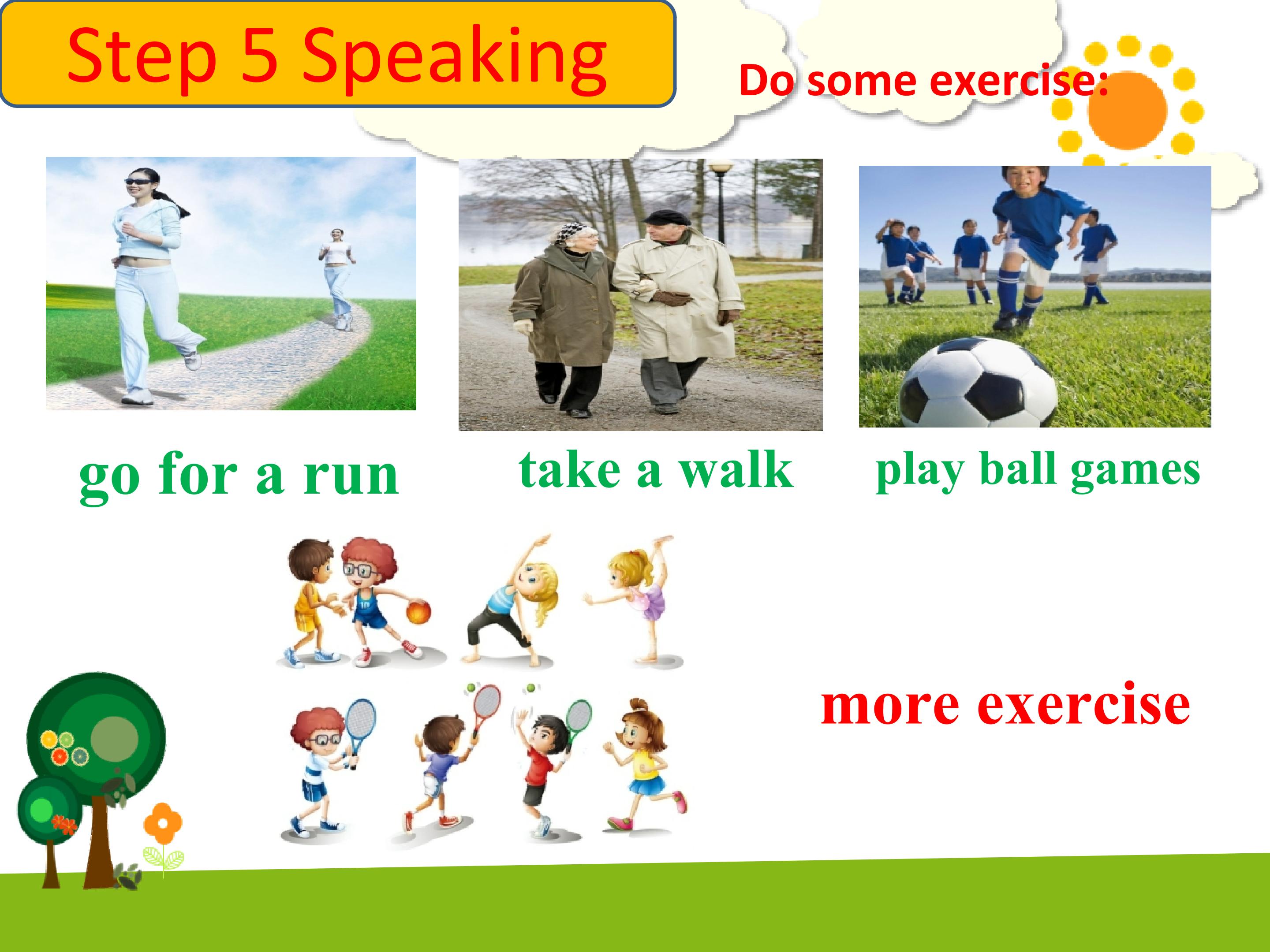 Step 5 Speaking

Do some exercise:

go for a run

take a walk

play ball games

more exercise